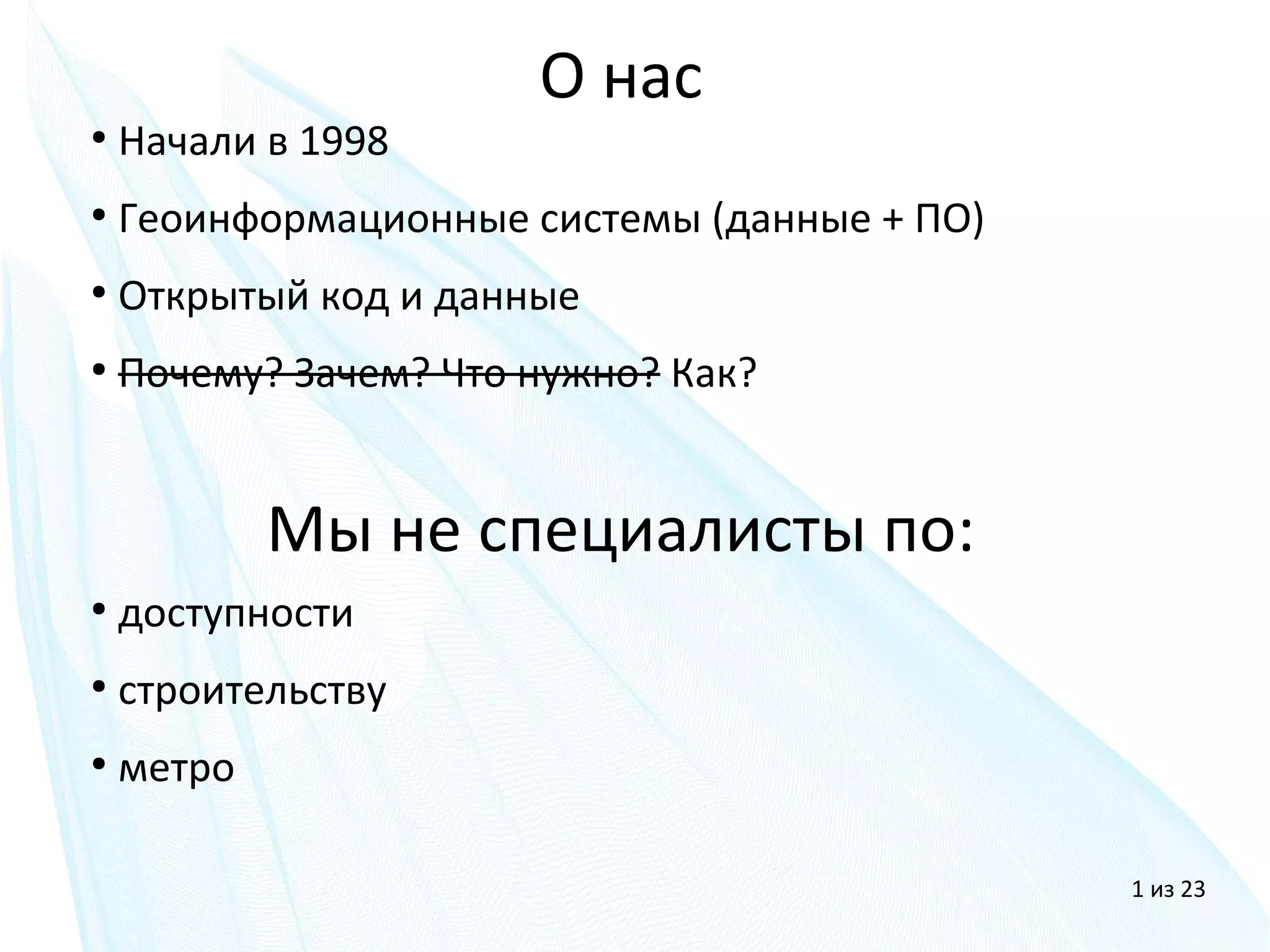 О нас

• Начали в 1998
• Геоинформационные системы (данные + ПО)
• Открытый код и данные
• ~~Почему? Зачем? Что нужно?~~ Как?

Мы не специалисты по:

• доступности
• строительству
• метро

1 из 23